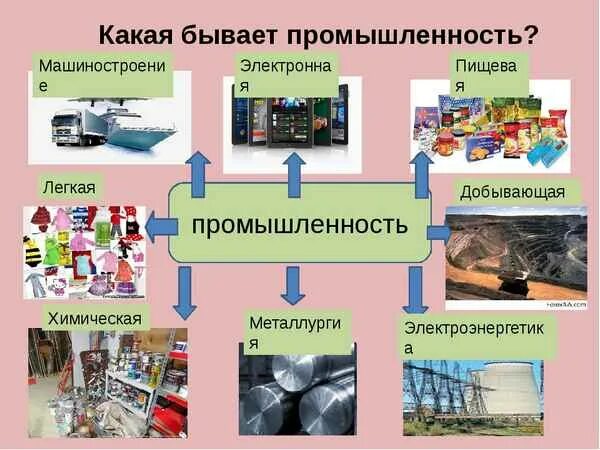 Какая бывает промышленность?

Машиностроение

Электронная

Пищевая

Легкая

промышленность

Добывающая

Химическая

Металлургия

Электроэнергетика